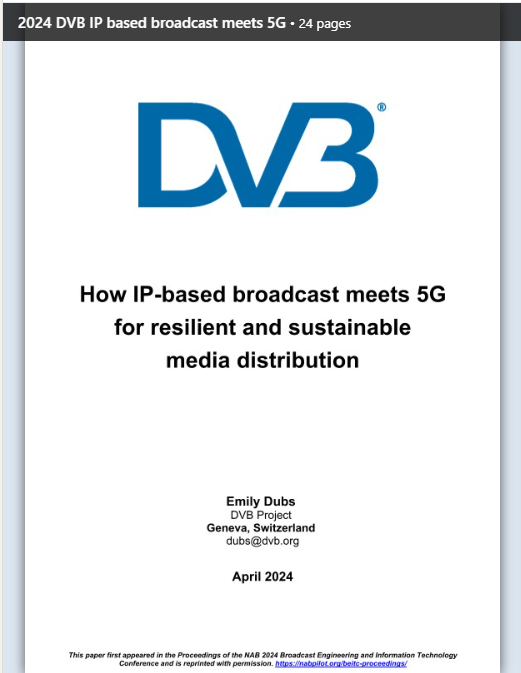 2024 DVB IP based broadcast meets 5G • 24 pages

DVB®

How IP-based broadcast meets 5G for resilient and sustainable media distribution

Emily Dubs
DVB Project
Geneva, Switzerland
dubs@dvb.org

April 2024

This paper first appeared in the Proceedings of the NAB 2024 Broadcast Engineering and Information Technology Conference and is reprinted with permission. https://nabpilot.org/beitc-proceedings/